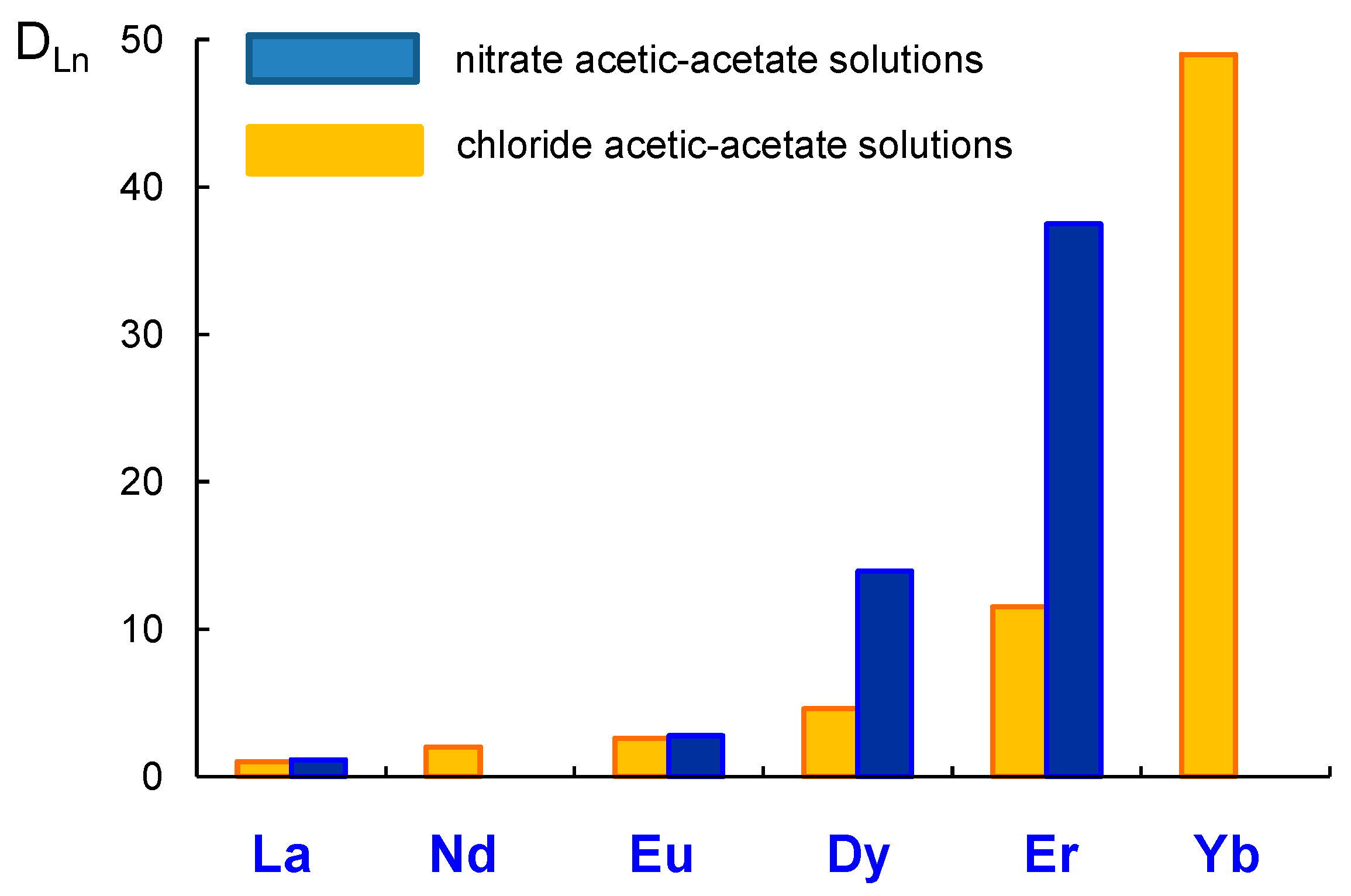 $D_{Ln}$

50
40
30
20
10
0

nitrate acetic-acetate solutions
chloride acetic-acetate solutions

La
Nd
Eu
Dy
Er
Yb